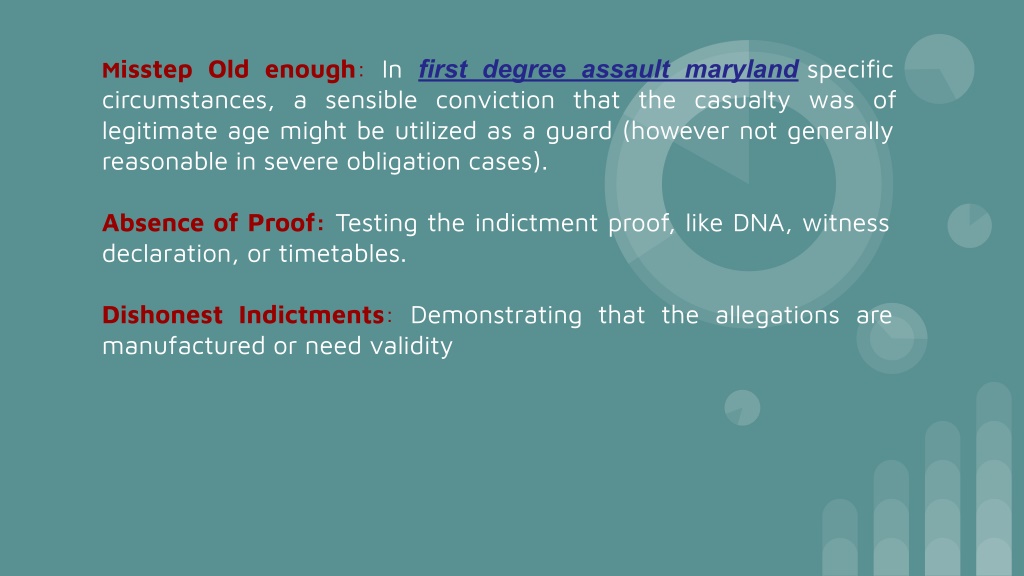 Misstep Old enough: In first degree assault maryland specific circumstances, a sensible conviction that the casualty was of legitimate age might be utilized as a guard (however not generally reasonable in severe obligation cases).

Absence of Proof: Testing the indictment proof, like DNA, witness declaration, or timetables.

Dishonest Indictments: Demonstrating that the allegations are manufactured or need validity